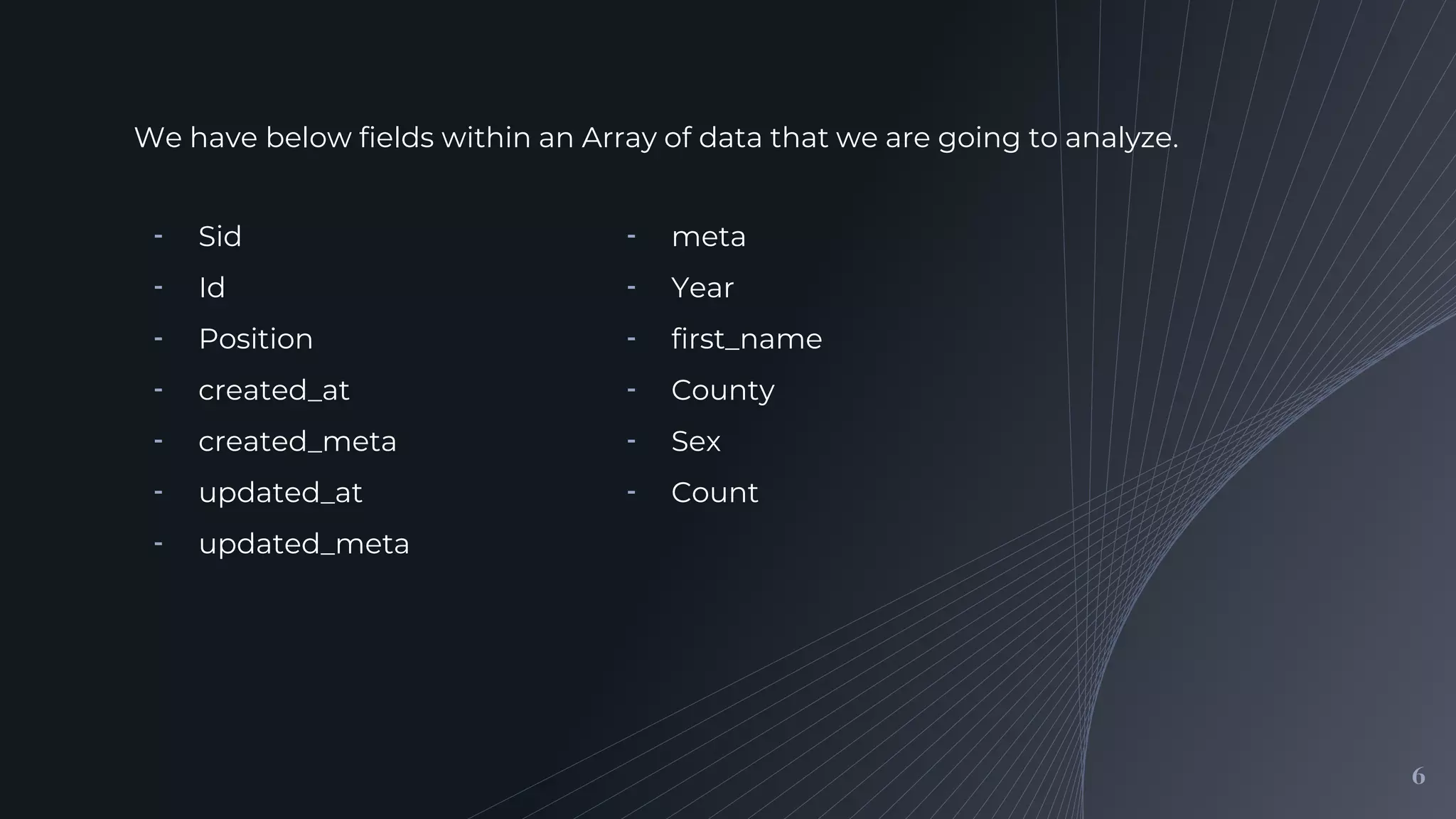 We have below fields within an Array of data that we are going to analyze.

- Sid
- Id
- Position
- created_at
- created_meta
- updated_at
- updated_meta

- meta
- Year
- first_name
- County
- Sex
- Count

6